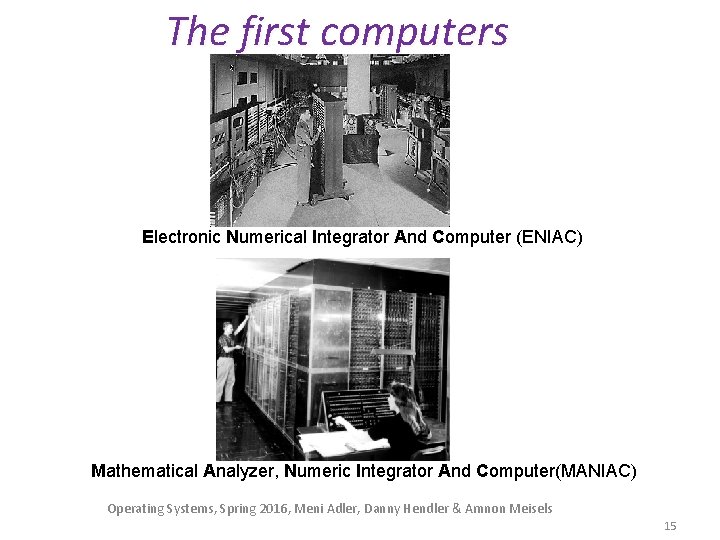 The first computers

Electronic Numerical Integrator And Computer (ENIAC)

Mathematical Analyzer, Numeric Integrator And Computer(MANIAC)

Operating Systems, Spring 2016, Meni Adler, Danny Hendler & Amnon Meisels

15